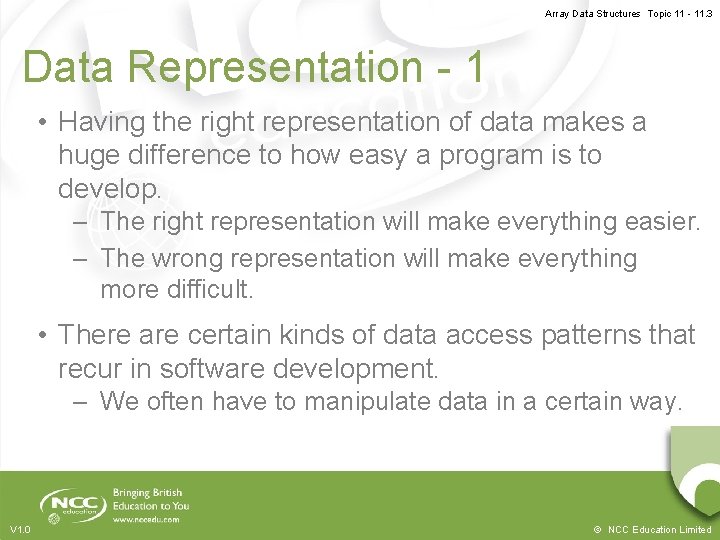 Array Data Structures Topic 11 - 11.3

Data Representation - 1

• Having the right representation of data makes a huge difference to how easy a program is to develop.
– The right representation will make everything easier.
– The wrong representation will make everything more difficult.

• There are certain kinds of data access patterns that recur in software development.
– We often have to manipulate data in a certain way.

NCC education
Bringing British Education to You
www.nccedu.com

V1.0

© NCC Education Limited